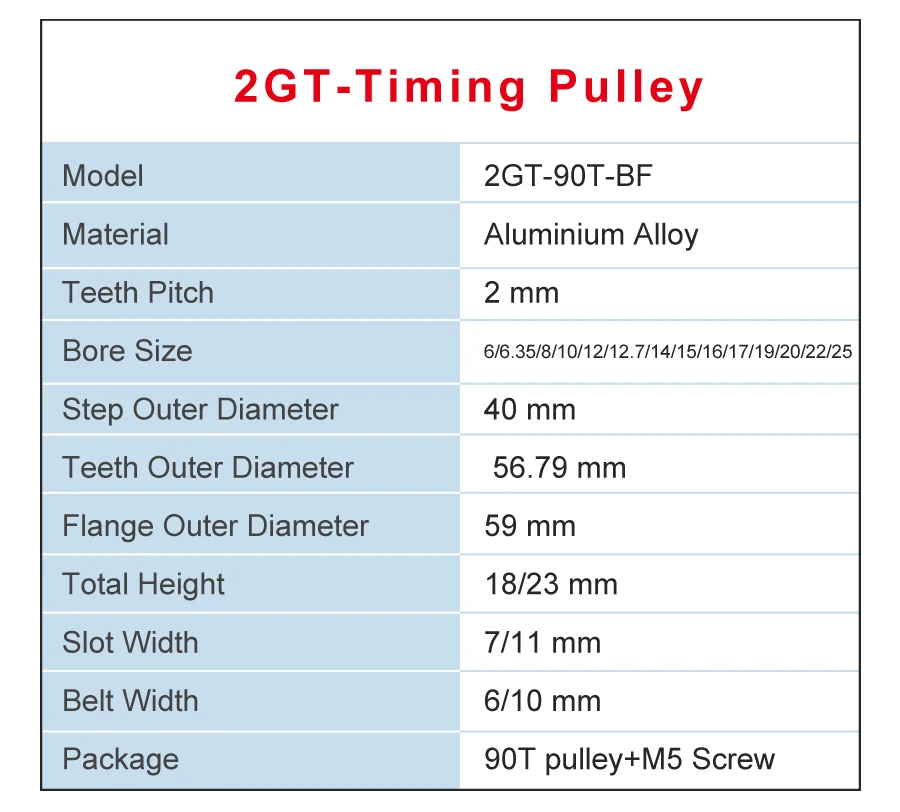 2GT-Timing Pulley

| Model | 2GT-90T-BF |
|---|---|
| Material | Aluminium Alloy |
| Teeth Pitch | 2 mm |
| Bore Size | 6/6.35/8/10/12/12.7/14/15/16/17/19/20/22/25 |
| Step Outer Diameter | 40 mm |
| Teeth Outer Diameter | 56.79 mm |
| Flange Outer Diameter | 59 mm |
| Total Height | 18/23 mm |
| Slot Width | 7/11 mm |
| Belt Width | 6/10 mm |
| Package | 90T pulley+M5 Screw |